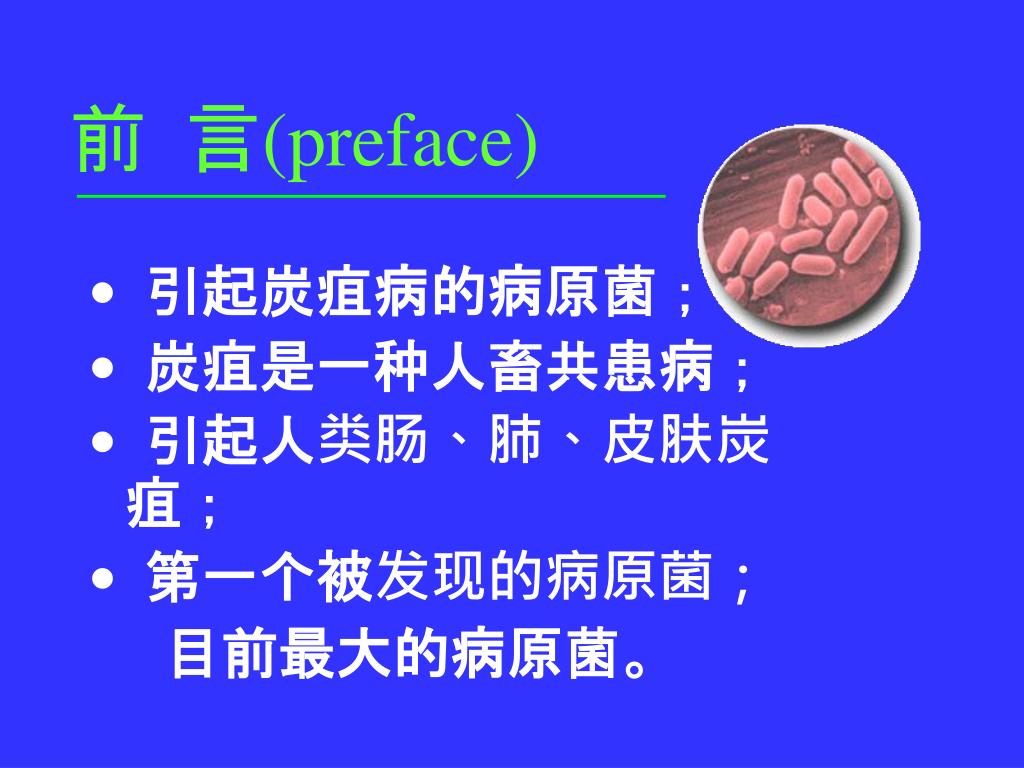 前 言(preface)

• 引起炭疽病的病原菌；
• 炭疽是一种人畜共患病；
• 引起人类肠、肺、皮肤炭疽；
• 第一个被发现的病原菌；
目前最大的病原菌。